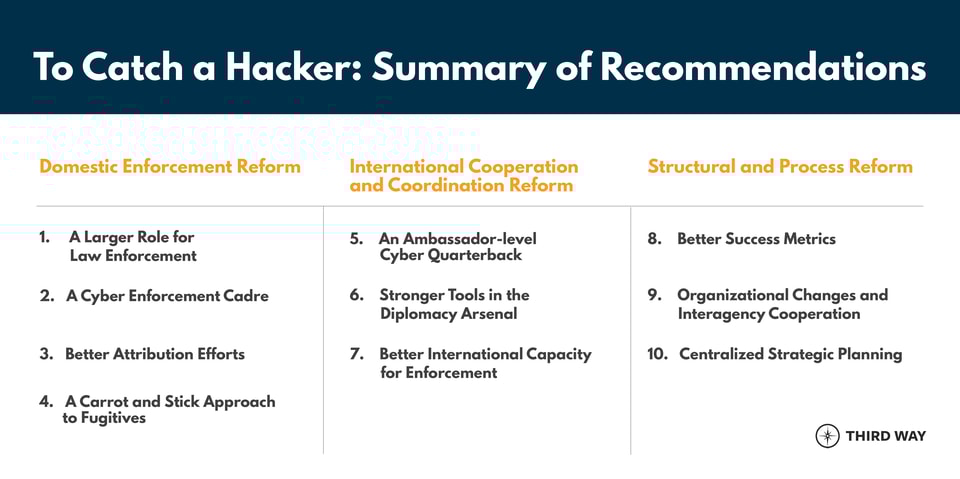 To Catch a Hacker: Summary of Recommendations

Domestic Enforcement Reform

1. A Larger Role for Law Enforcement

2. A Cyber Enforcement Cadre

3. Better Attribution Efforts

4. A Carrot and Stick Approach to Fugitives

International Cooperation and Coordination Reform

5. An Ambassador-level Cyber Quarterback

6. Stronger Tools in the Diplomacy Arsenal

7. Better International Capacity for Enforcement

Structural and Process Reform

8. Better Success Metrics

9. Organizational Changes and Interagency Cooperation

10. Centralized Strategic Planning

THIRD WAY